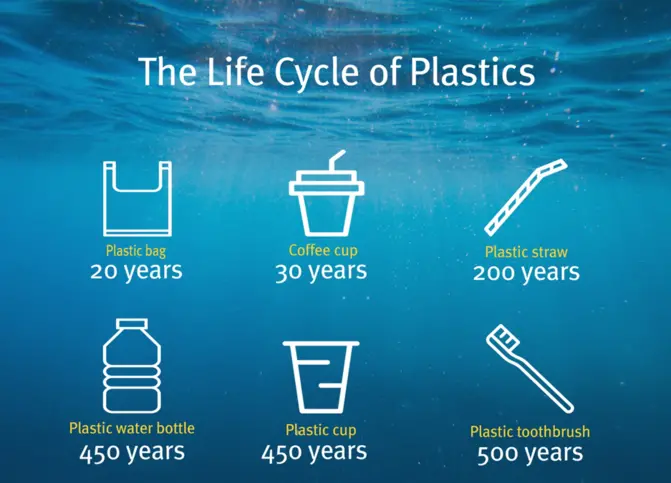 The Life Cycle of Plastics

Plastic bag
20 years

Coffee cup
30 years

Plastic straw
200 years

Plastic water bottle
450 years

Plastic cup
450 years

Plastic toothbrush
500 years